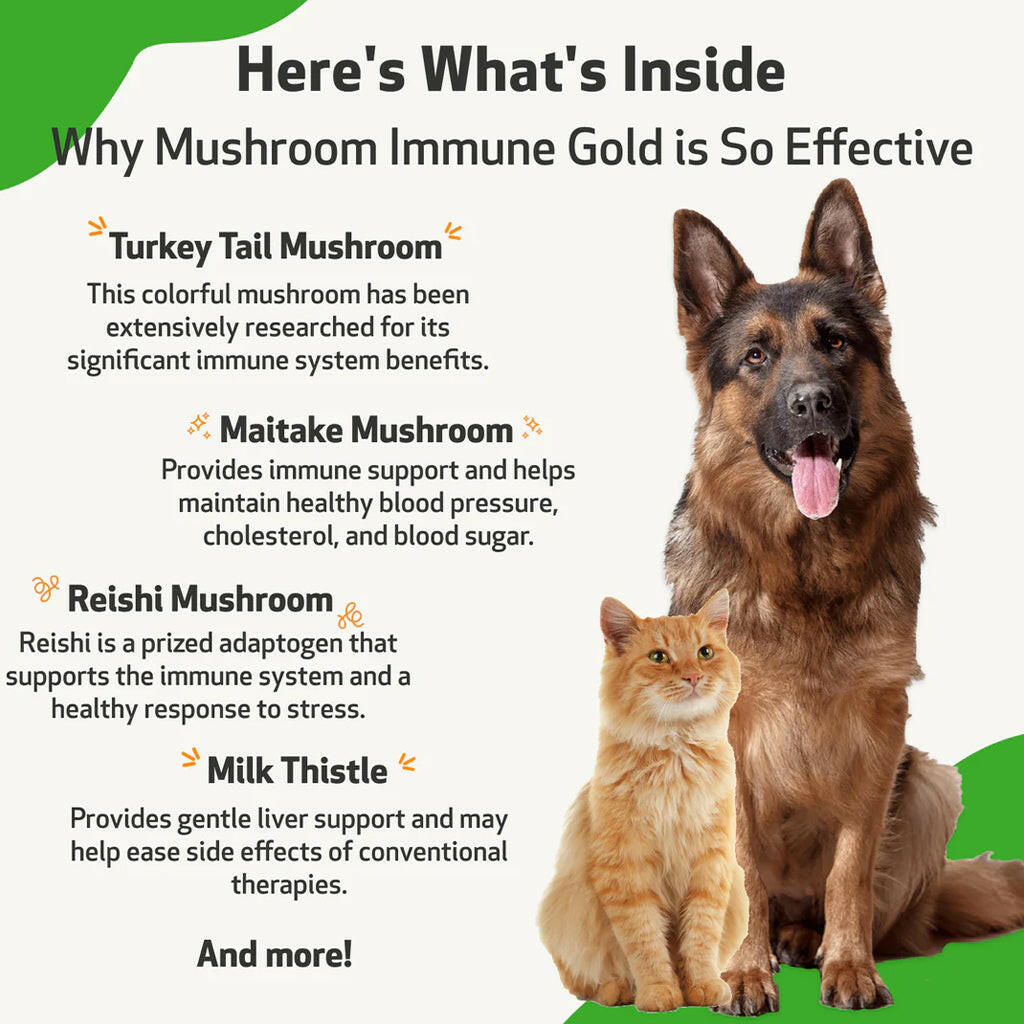 Here's What's Inside

Why Mushroom Immune Gold is So Effective

Turkey Tail Mushroom

This colorful mushroom has been extensively researched for its significant immune system benefits.

Maitake Mushroom

Provides immune support and helps maintain healthy blood pressure, cholesterol, and blood sugar.

Reishi Mushroom

Reishi is a prized adaptogen that supports the immune system and a healthy response to stress.

Milk Thistle

Provides gentle liver support and may help ease side effects of conventional therapies.

And more!